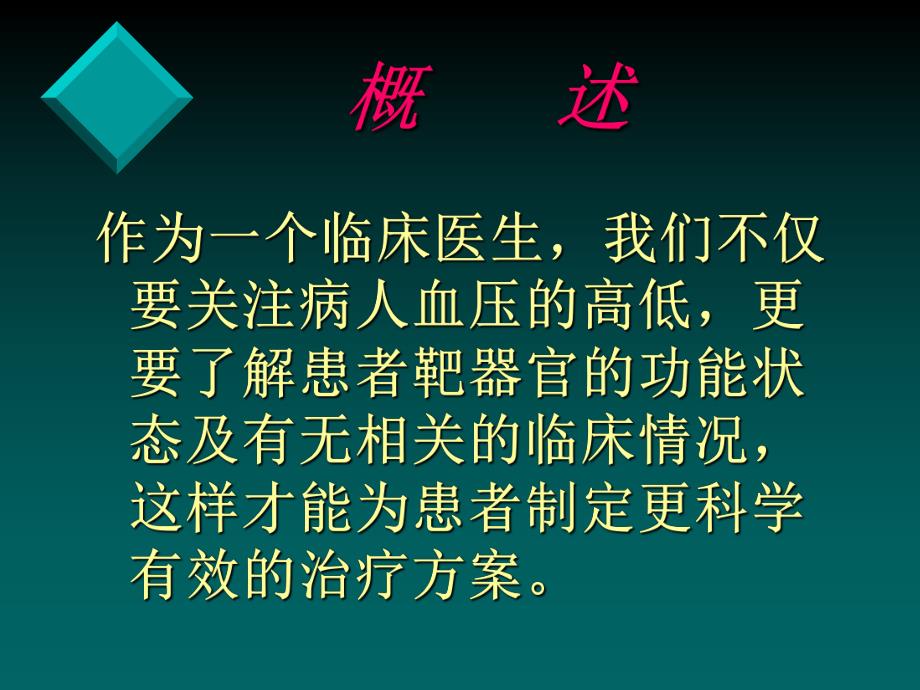 概　述

作为一个临床医生，我们不仅要关注病人血压的高低，更要了解患者靶器官的功能状态及有无相关的临床情况，这样才能为患者制定更科学有效的治疗方案。